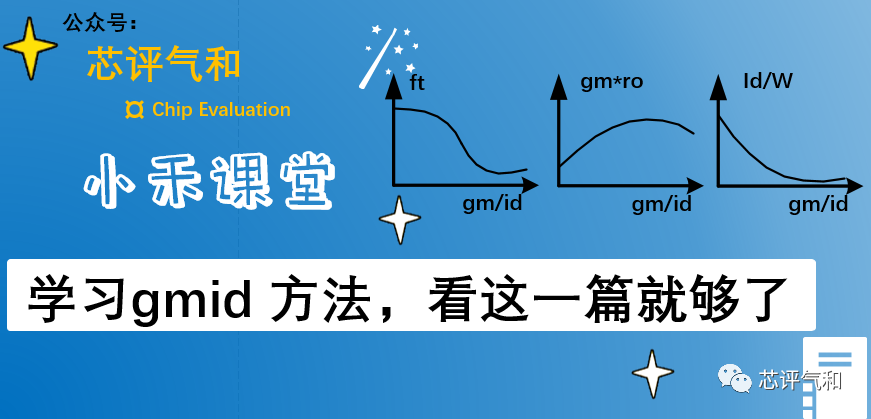 公众号:
芯评气和
Chip Evaluation

小禾课堂

ft
gm/id

gm*ro
gm/id

Id/W
gm/id

学习gmid 方法，看这一篇就够了

芯评气和